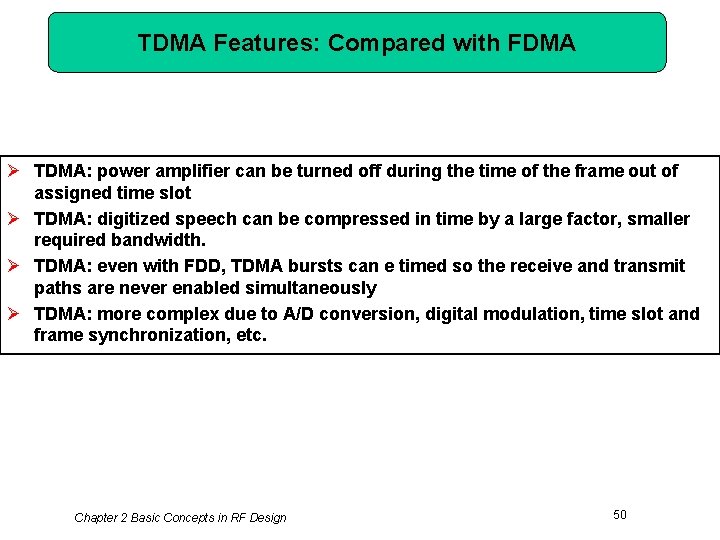 TDMA Features: Compared with FDMA

➢ TDMA: power amplifier can be turned off during the time of the frame out of assigned time slot

➢ TDMA: digitized speech can be compressed in time by a large factor, smaller required bandwidth.

➢ TDMA: even with FDD, TDMA bursts can e timed so the receive and transmit paths are never enabled simultaneously

➢ TDMA: more complex due to A/D conversion, digital modulation, time slot and frame synchronization, etc.

Chapter 2 Basic Concepts in RF Design

50